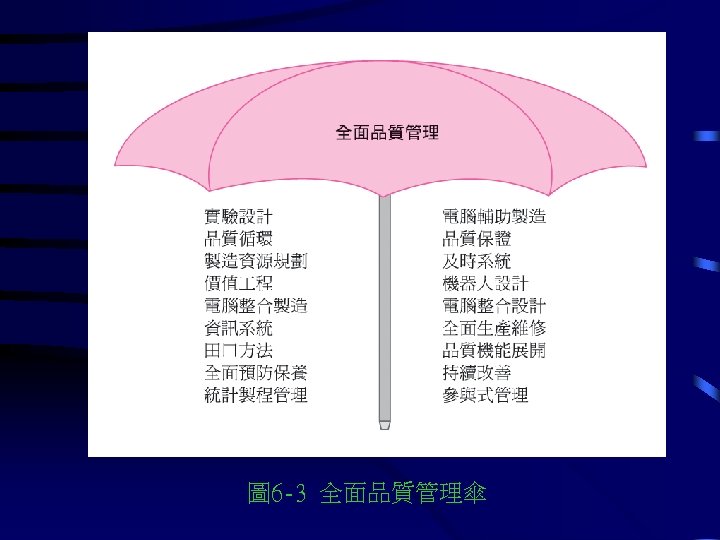 全面品質管理

實驗設計
品質循環
製造資源規劃
價值工程
電腦整合製造
資訊系統
田口方法
全面預防保養
統計製程管理

電腦輔助製造
品質保證
及時系統
機器人設計
電腦整合設計
全面生產維修
品質機能展開
持續改善
參與式管理

圖6-3 全面品質管理傘